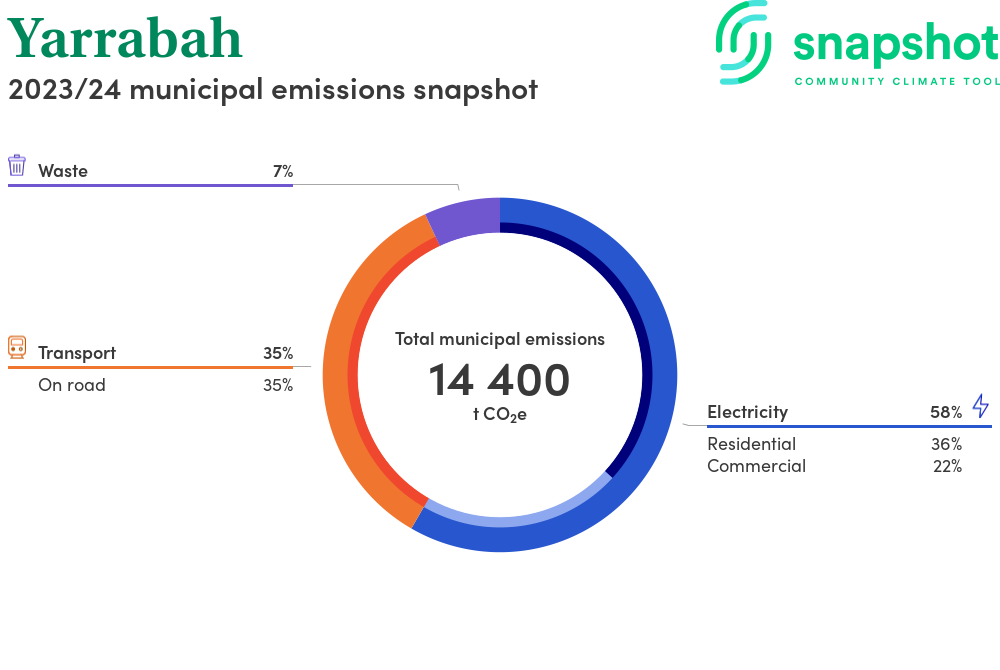 Yarrabah
2023/24 municipal emissions snapshot

snapshot
COMMUNITY CLIMATE TOOL

Waste 7%

Transport 35%
On road 35%

Total municipal emissions
14 400
t $CO_2e$

Electricity 58%
Residential 36%
Commercial 22%